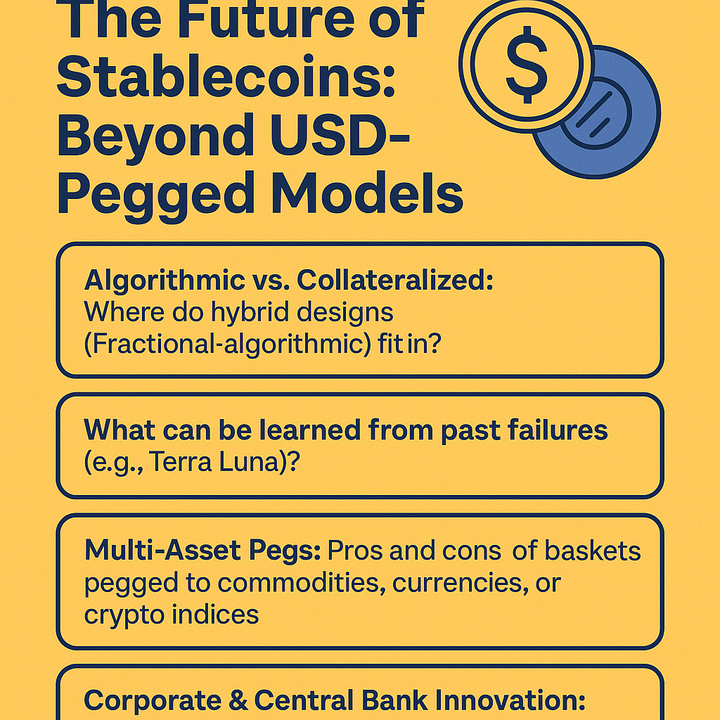 The Future of Stablecoins: Beyond USD-Pegged Models

$

Algorithmic vs. Collateralized: Where do hybrid designs (Fractional-algorithmic) fit in?

What can be learned from past failures (e.g., Terra Luna)?

Multi-Asset Pegs: Pros and cons of baskets pegged to commodities, currencies, or crypto indices

Corporate & Central Bank Innovation: